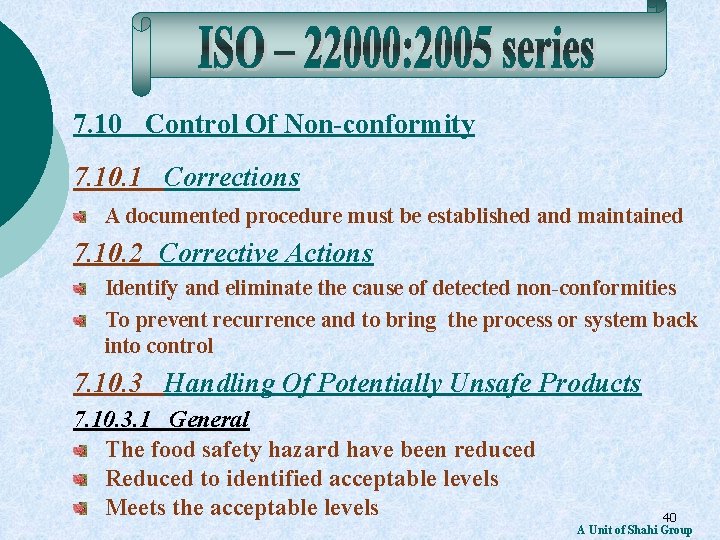 ISO – 22000:2005 series

7.10 Control Of Non-conformity

7.10.1 Corrections

A documented procedure must be established and maintained

7.10.2 Corrective Actions

Identify and eliminate the cause of detected non-conformities

To prevent recurrence and to bring the process or system back into control

7.10.3 Handling Of Potentially Unsafe Products

7.10.3.1 General

The food safety hazard have been reduced

Reduced to identified acceptable levels

Meets the acceptable levels

40

A Unit of Shahi Group